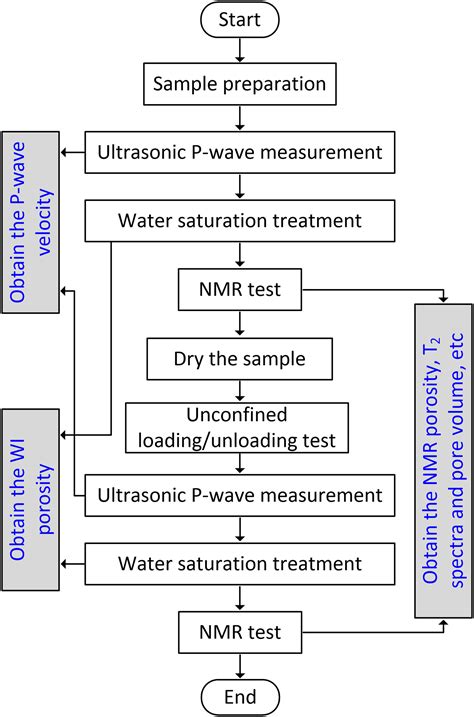 Start

Sample preparation

Ultrasonic P-wave measurement

Water saturation treatment

NMR test

Dry the sample

Unconfined loading/unloading test

Ultrasonic P-wave measurement

Water saturation treatment

NMR test

End

Obtain the P-wave velocity

Obtain the WI porosity

Obtain the NMR porosity, $T_2$ spectra and pore volume, etc